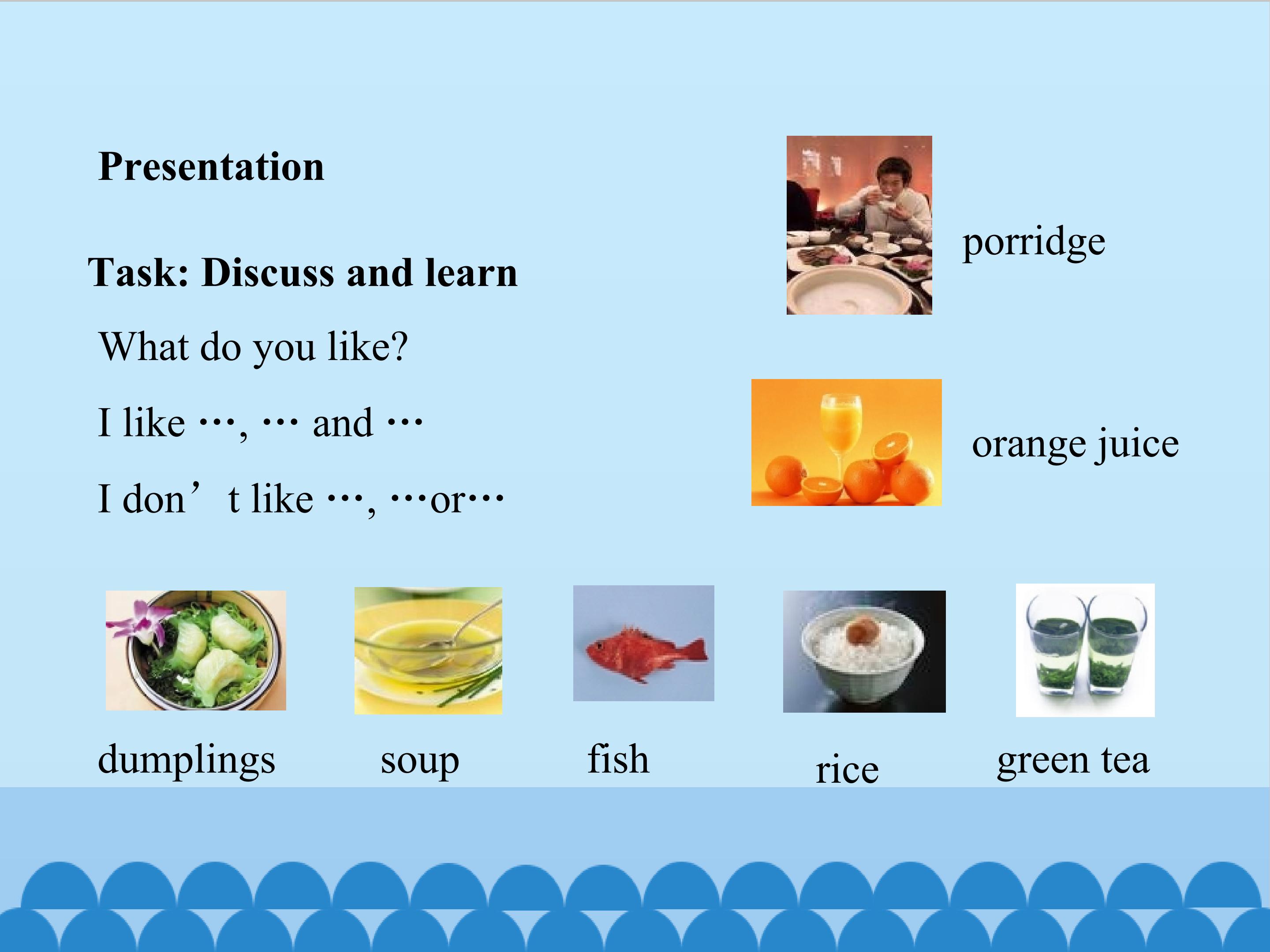 Presentation

Task: Discuss and learn

What do you like?

I like …, … and …

I don’ t like …, …or…

porridge

orange juice

dumplings

soup

fish

rice

green tea